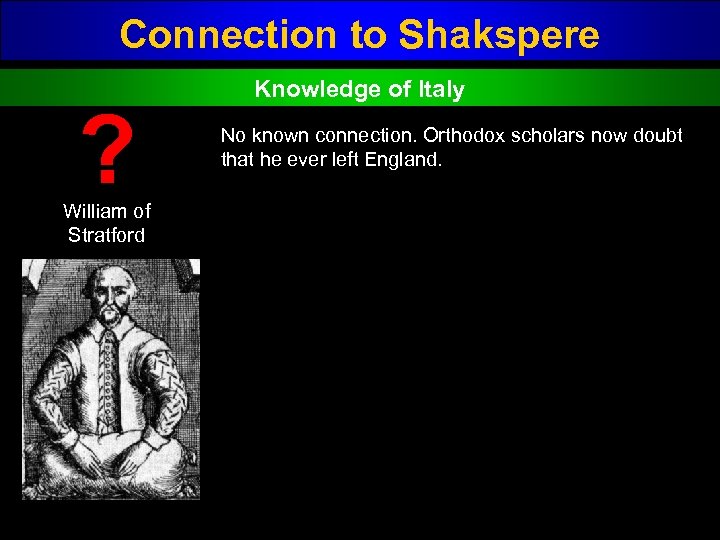 Connection to Shakspere

Knowledge of Italy

?

William of Stratford

No known connection. Orthodox scholars now doubt that he ever left England.